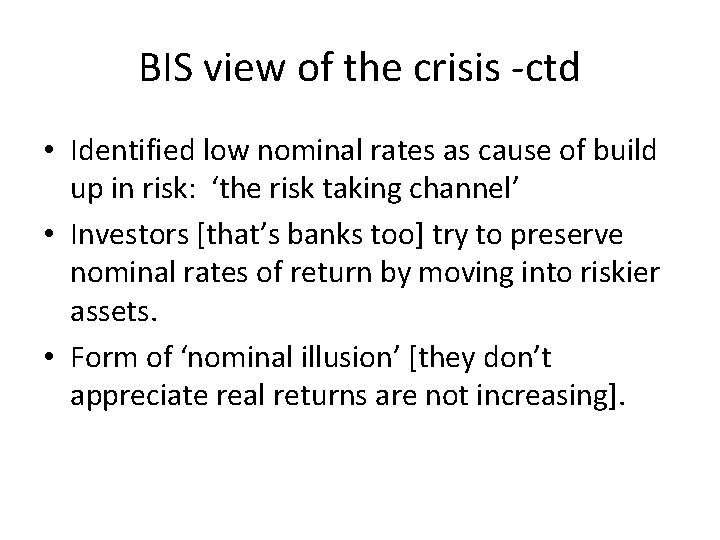 BIS view of the crisis -ctd

• Identified low nominal rates as cause of build up in risk: ‘the risk taking channel’

• Investors [that’s banks too] try to preserve nominal rates of return by moving into riskier assets.

• Form of ‘nominal illusion’ [they don’t appreciate real returns are not increasing].